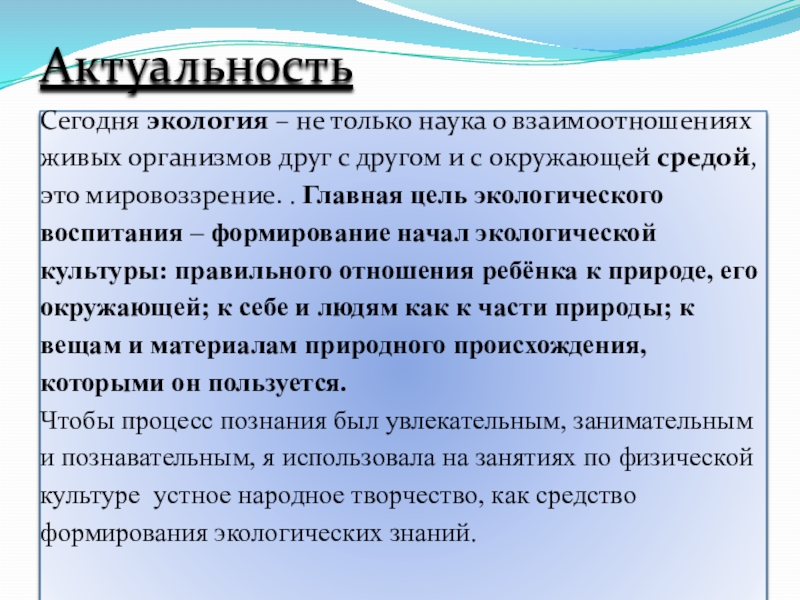 Актуальность

Сегодня экология – не только наука о взаимоотношениях живых организмов друг с другом и с окружающей средой, это мировоззрение. . Главная цель экологического воспитания – формирование начал экологической культуры: правильного отношения ребёнка к природе, его окружающей; к себе и людям как к части природы; к вещам и материалам природного происхождения, которыми он пользуется.

Чтобы процесс познания был увлекательным, занимательным и познавательным, я использовала на занятиях по физической культуре устное народное творчество, как средство формирования экологических знаний.